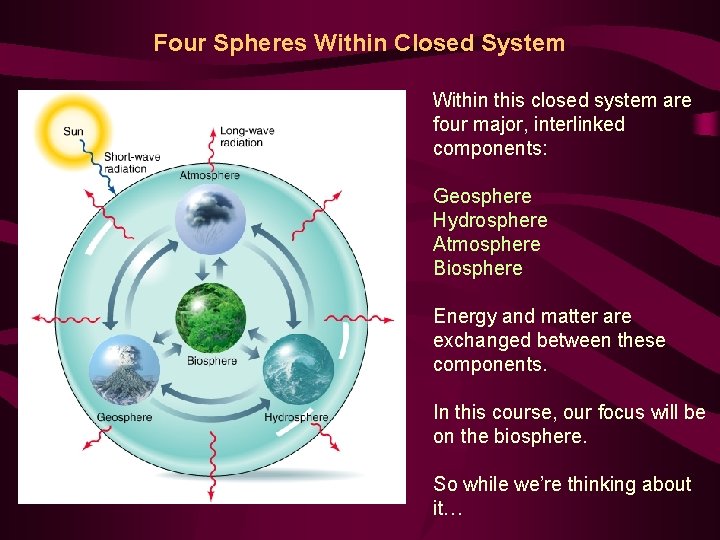 Four Spheres Within Closed System

Sun

Short-wave radiation

Long-wave radiation

Atmosphere

Biosphere

Geosphere

Hydrosphere

Within this closed system are four major, interlinked components:

Geosphere
Hydrosphere
Atmosphere
Biosphere

Energy and matter are exchanged between these components.

In this course, our focus will be on the biosphere.

So while we're thinking about it…